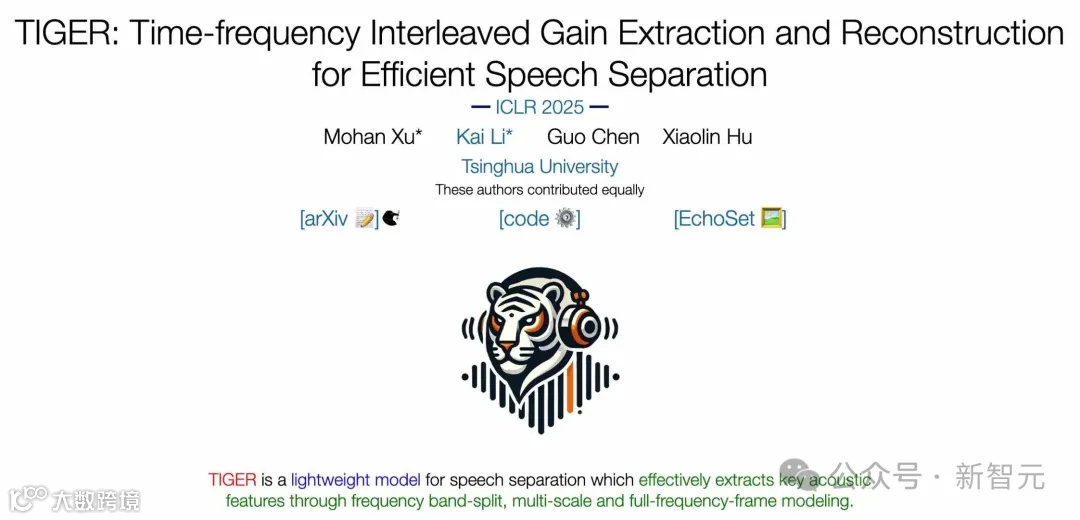 TIGER: Time-frequency Interleaved Gain Extraction and Reconstruction for Efficient Speech Separation

— ICLR 2025 —

Mohan Xu* Kai Li* Guo Chen Xiaolin Hu

Tsinghua University

These authors contributed equally

[arXiv] [code] [EchoSet]

TIGER is a lightweight model for speech separation which effectively extracts key acoustic features through frequency band-split, multi-scale and full-frequency-frame modeling.

公众号 · 新智元

大数跨境